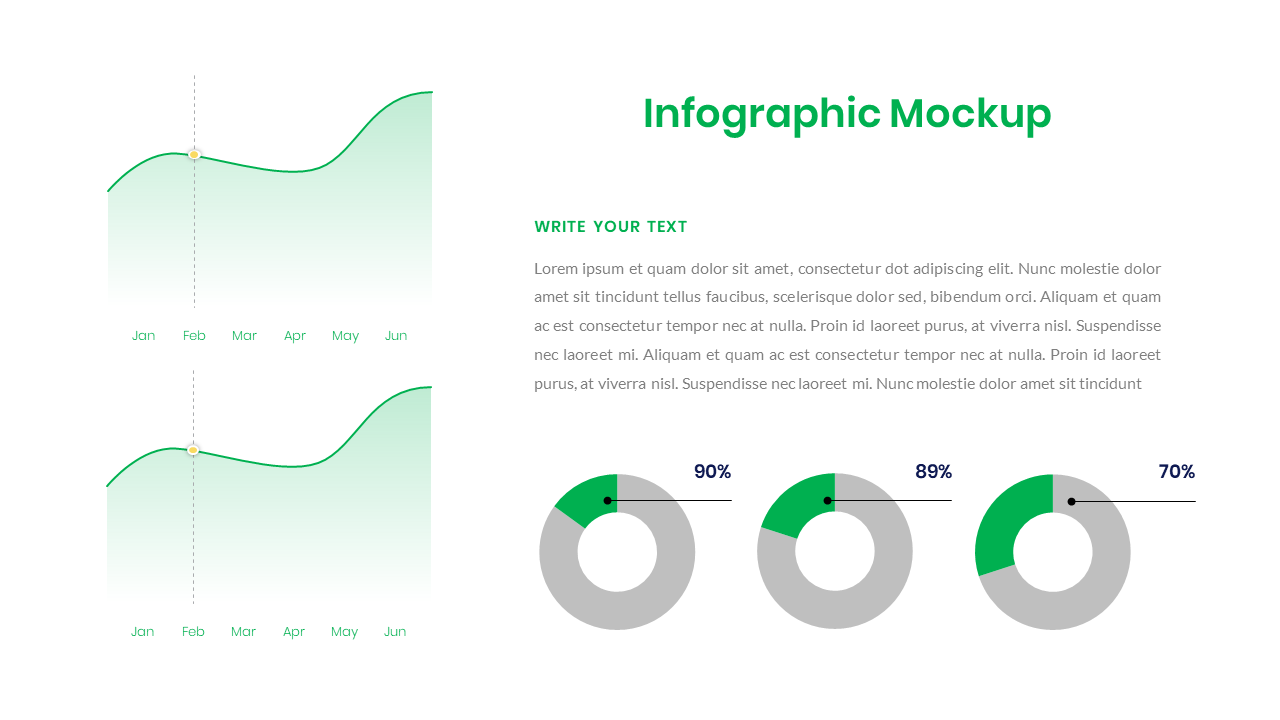 Jan Feb Mar Apr May Jun

Jan Feb Mar Apr May Jun

Infographic Mockup

WRITE YOUR TEXT

Lorem ipsum et quam dolor sit amet, consectetur dot adipiscing elit. Nunc molestie dolor amet sit tincidunt tellus faucibus, scelerisque dolor sed, bibendum orci. Aliquam et quam ac est consectetur tempor nec at nulla. Proin id laoreet purus, at viverra nisl. Suspendisse nec laoreet mi. Aliquam et quam ac est consectetur tempor nec at nulla. Proin id laoreet purus, at viverra nisl. Suspendisse nec laoreet mi. Nunc molestie dolor amet sit tincidunt

90%

89%

70%